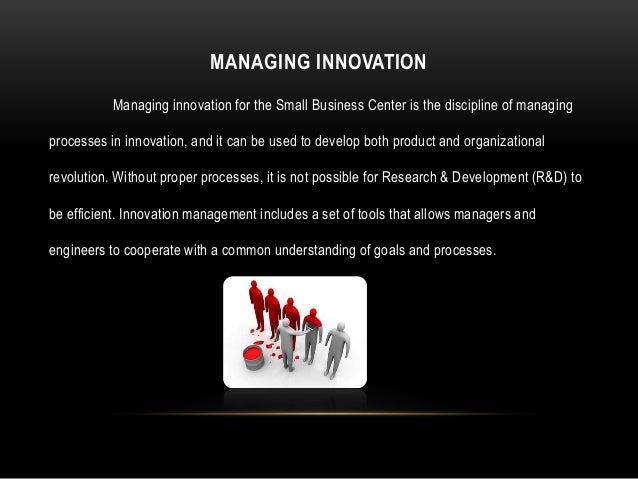 MANAGING INNOVATION

Managing innovation for the Small Business Center is the discipline of managing processes in innovation, and it can be used to develop both product and organizational revolution. Without proper processes, it is not possible for Research & Development (R&D) to be efficient. Innovation management includes a set of tools that allows managers and engineers to cooperate with a common understanding of goals and processes.